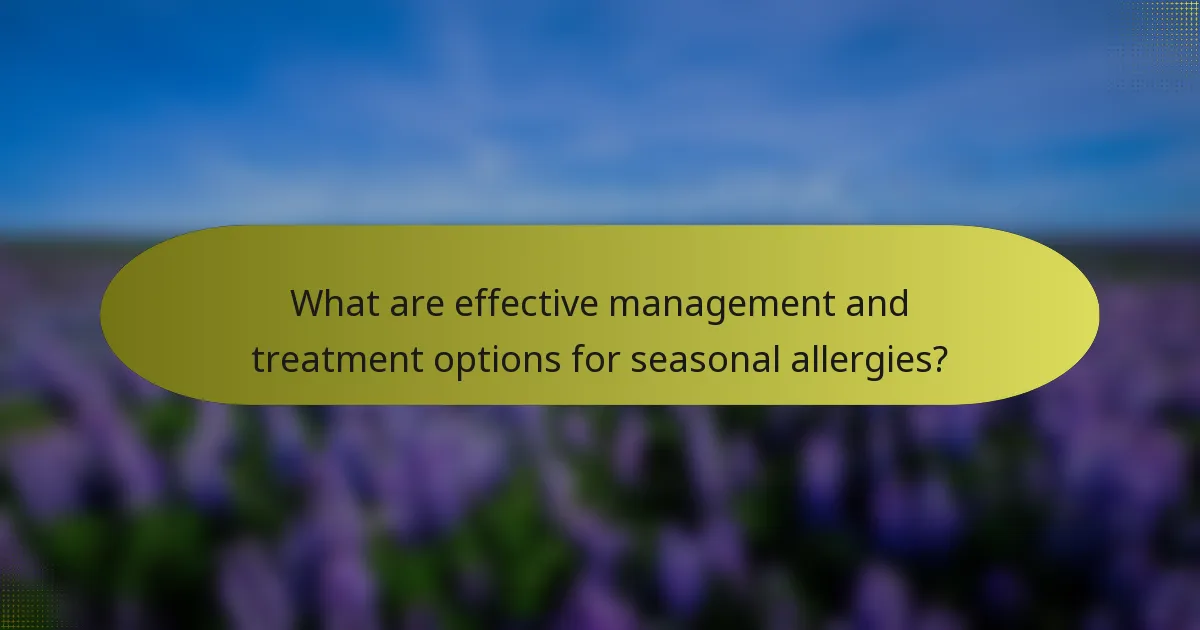 What are effective management and treatment options for seasonal allergies?